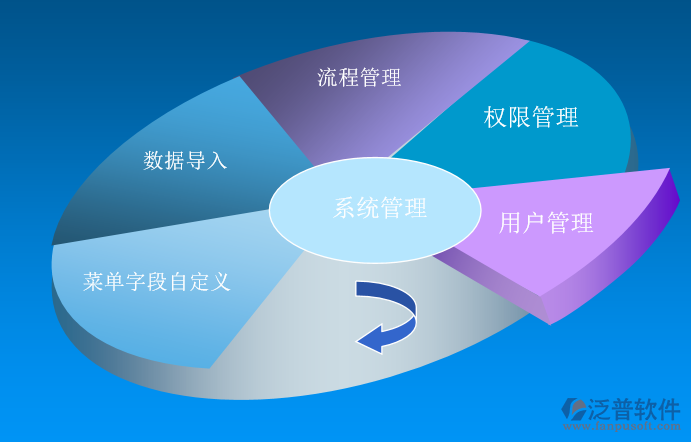 流程管理

权限管理

数据导入

系统管理

用户管理

菜单字段自定义

泛普软件
www.fanpusoft.com